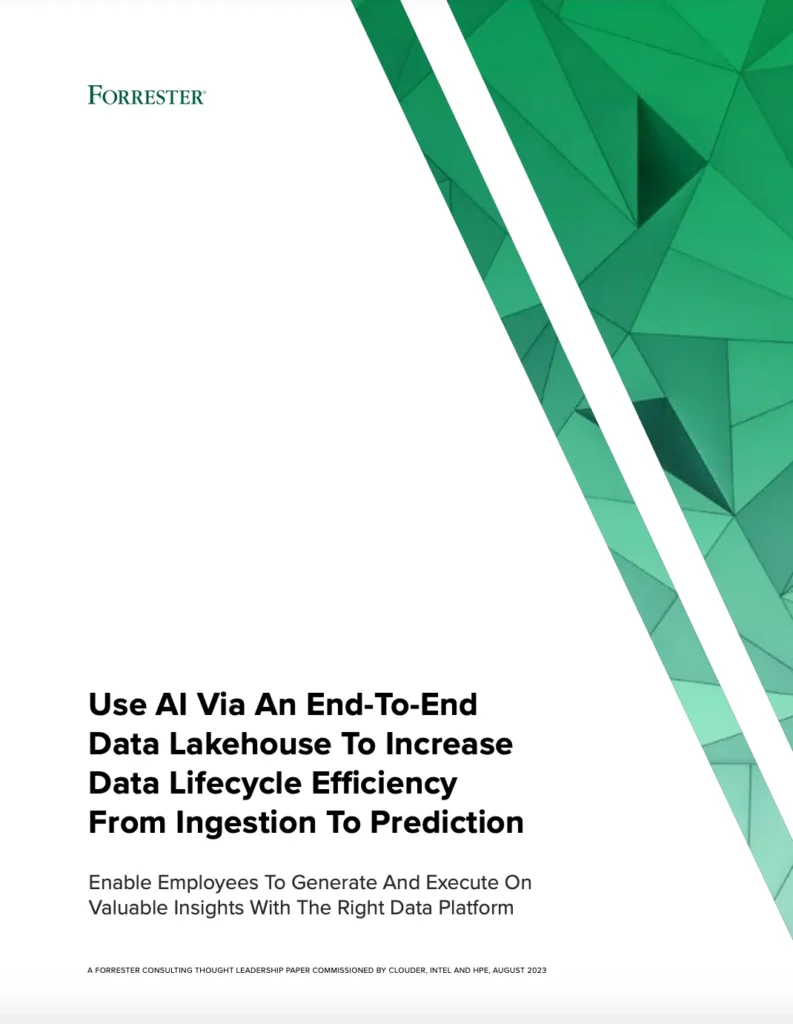 FORRESTER®

Use AI Via An End-To-End Data Lakehouse To Increase Data Lifecycle Efficiency From Ingestion To Prediction

Enable Employees To Generate And Execute On Valuable Insights With The Right Data Platform

A FORRESTER CONSULTING THOUGHT LEADERSHIP PAPER COMMISSIONED BY CLOUDER, INTEL AND HPE, AUGUST 2023